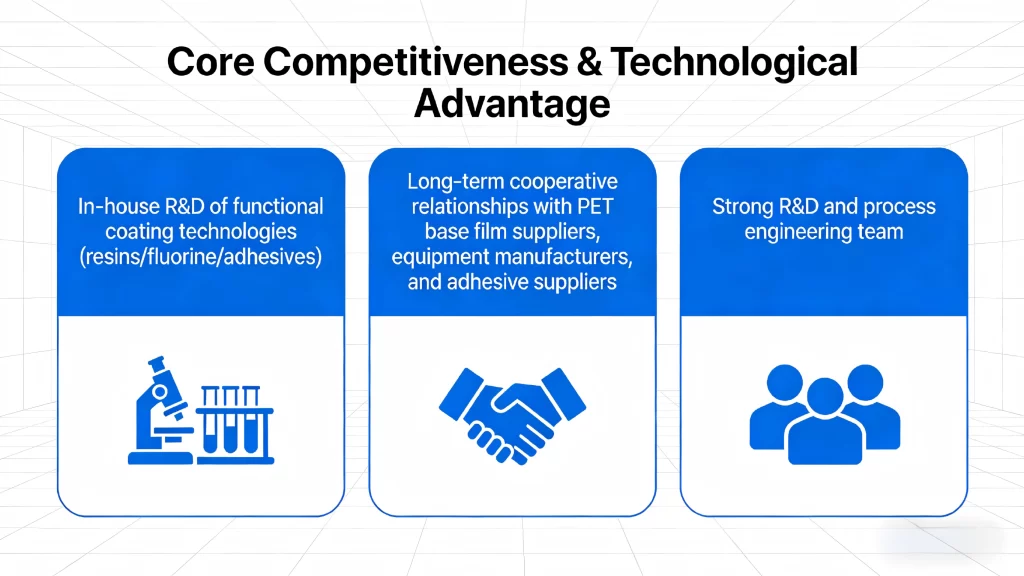 Core Competitiveness & Technological Advantage

In-house R&D of functional coating technologies (resins/fluorine/adhesives)

Long-term cooperative relationships with PET base film suppliers, equipment manufacturers, and adhesive suppliers

Strong R&D and process engineering team